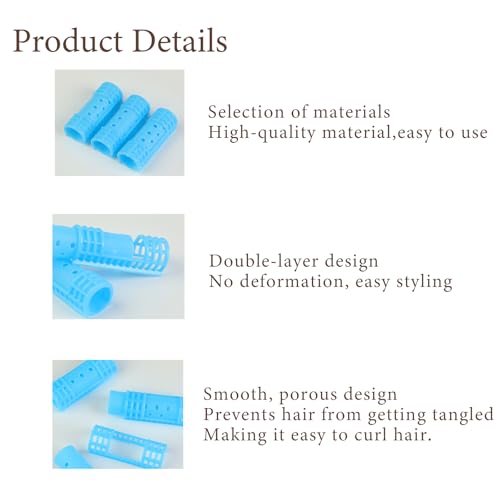 Product Details

Selection of materials
High-quality material,easy to use

Double-layer design
No deformation, easy styling

Smooth, porous design
Prevents hair from getting tangled
Making it easy to curl hair.